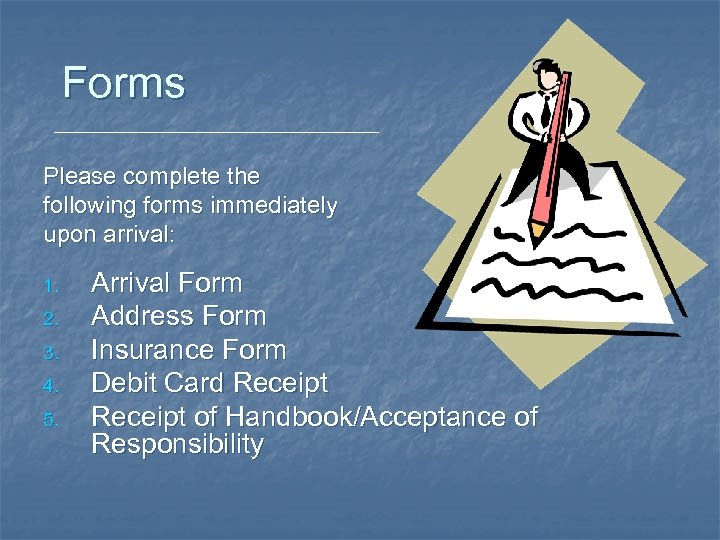 Forms

Please complete the following forms immediately upon arrival:

1. Arrival Form
2. Address Form
3. Insurance Form
4. Debit Card Receipt
5. Receipt of Handbook/Acceptance of Responsibility